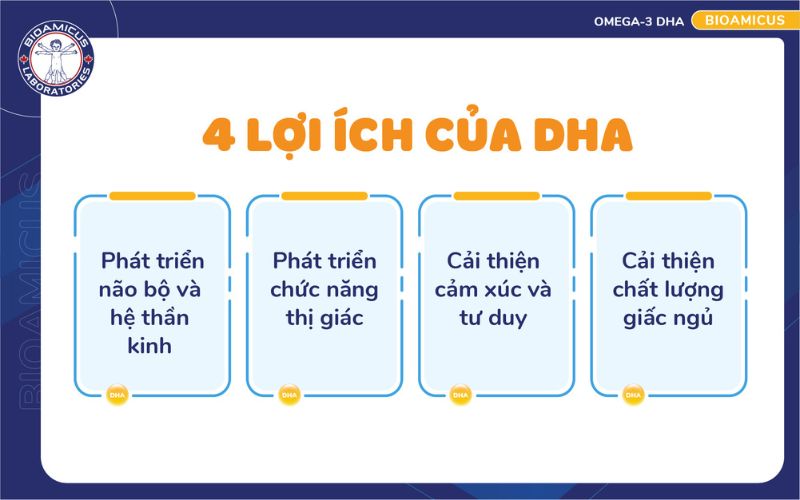 BIOAMICUS LABORATORIES

OMEGA-3 DHA BIOAMICUS

BIOAMICUS

4 LỢI ÍCH CỦA DHA

Phát triển não bộ và hệ thần kinh

DHA

Phát triển chức năng thị giác

DHA

Cải thiện cảm xúc và tư duy

DHA

Cải thiện chất lượng giấc ngủ

DHA